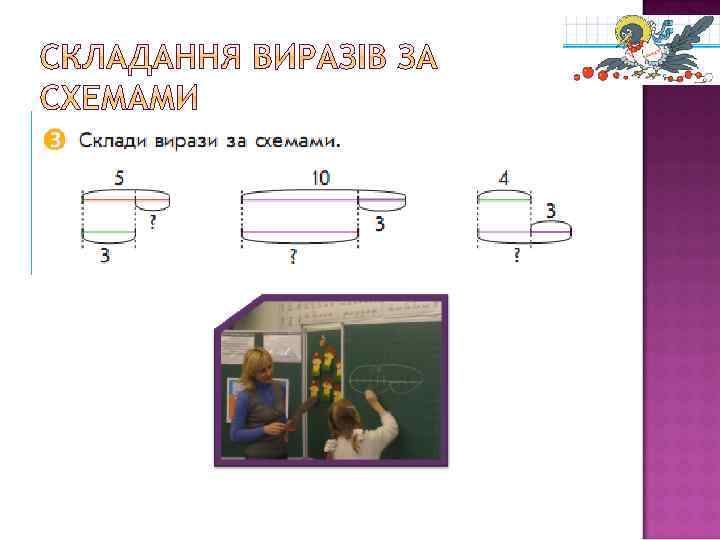 СКЛАДАННЯ ВИРАЗІВ ЗА СХЕМАМИ

3 Склади вирази за схемами.

5
?
3

10
3
?

4
3
?